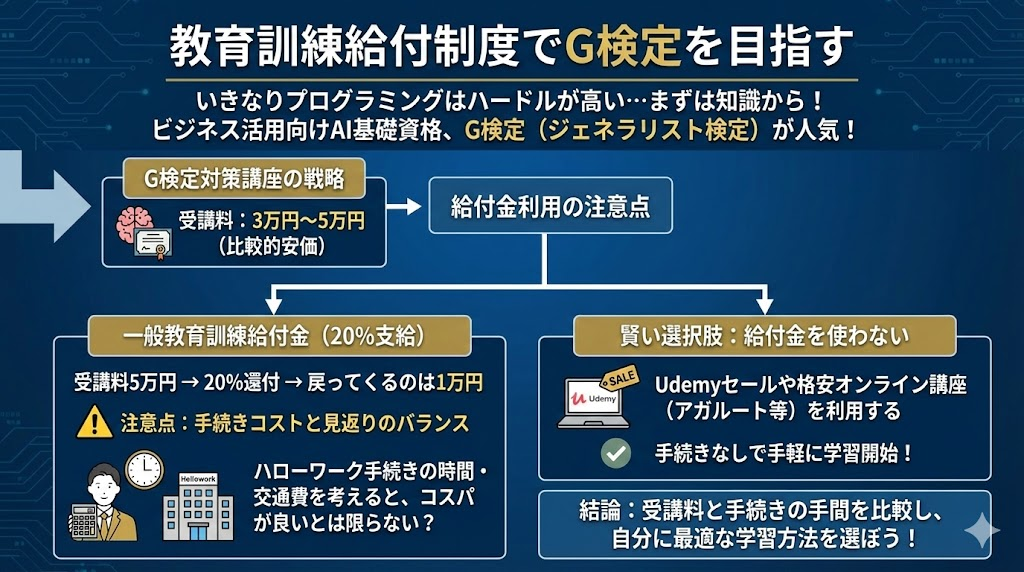 教育訓練給付制度でG検定を目指す

いきなりプログラミングはハードルが高い…まずは知識から！
ビジネス活用向けAI基礎資格、G検定（ジェネラリスト検定）が人気！

G検定対策講座の戦略

受講料：3万円〜5万円
（比較的安価）

給付金利用の注意点

一般教育訓練給付金（20%支給）

受講料5万円 → 20%還付 → 戻ってくるのは1万円

注意点：手続きコストと見返りのバランス

Hellowork

ハローワーク手続きの時間・交通費を考えると、コスパが良いとは限らない？

賢い選択肢：給付金を使わない

SALE
Udemy

Udemyセールや格安オンライン講座（アガルート等）を利用する

手続きなしで手軽に学習開始！

結論：受講料と手続きの手間を比較し、自分に最適な学習方法を選ぼう！